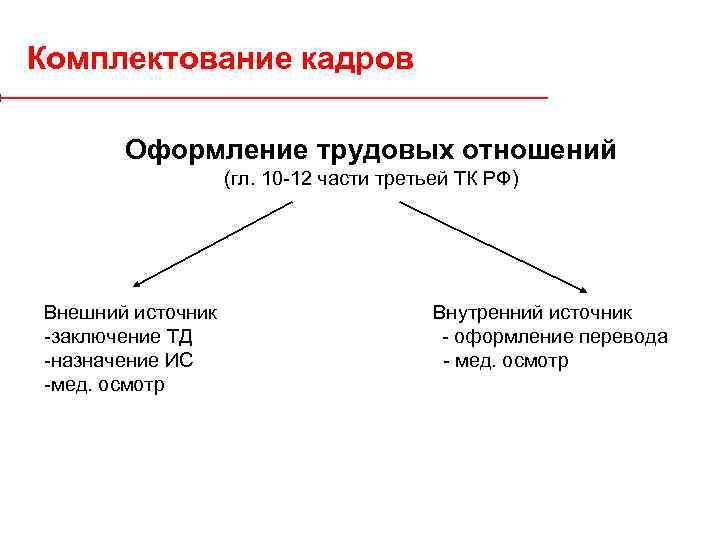 Комплектование кадров

Оформление трудовых отношений
(гл. 10-12 части третьей ТК РФ)

Внешний источник
-заключение ТД
-назначение ИС
-мед. осмотр

Внутренний источник
- оформление перевода
- мед. осмотр